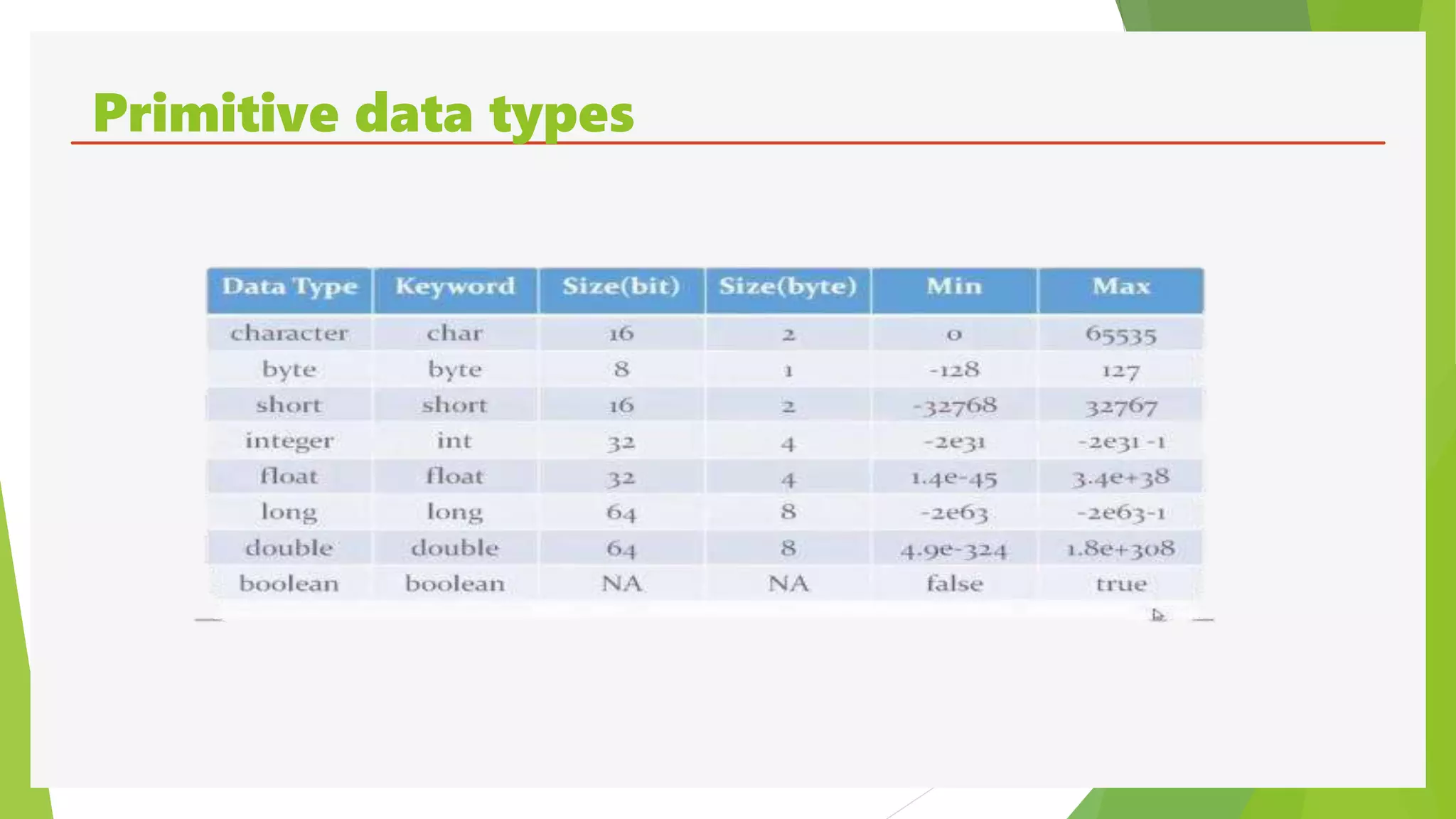 Primitive data types

| Data Type | Keyword | Size(bit) | Size(byte) | Min | Max |
|---|---|---|---|---|---|
| character | char | 16 | 2 | 0 | 65535 |
| byte | byte | 8 | 1 | -128 | 127 |
| short | short | 16 | 2 | -32768 | 32767 |
| integer | int | 32 | 4 | -2e31 | -2e31 -1 |
| float | float | 32 | 4 | 1.4e-45 | 3.4e+38 |
| long | long | 64 | 8 | -2e63 | -2e63-1 |
| double | double | 64 | 8 | 4.9e-324 | 1.8e+308 |
| boolean | boolean | NA | NA | false | true |